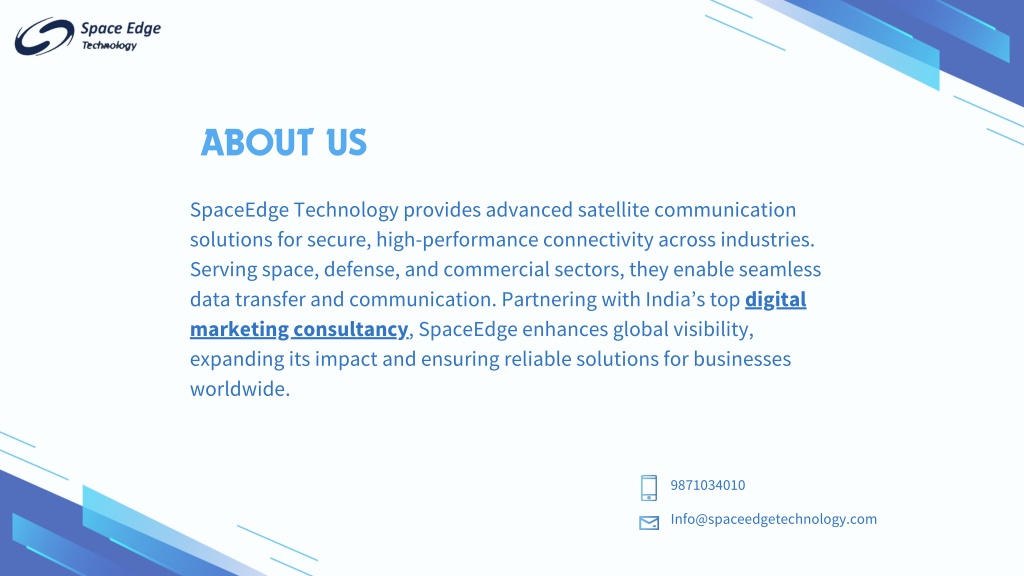 Space Edge
Technology

ABOUT US

SpaceEdge Technology provides advanced satellite communication solutions for secure, high-performance connectivity across industries. Serving space, defense, and commercial sectors, they enable seamless data transfer and communication. Partnering with India's top digital marketing consultancy, SpaceEdge enhances global visibility, expanding its impact and ensuring reliable solutions for businesses worldwide.

9871034010

Info@spaceedgetechnology.com